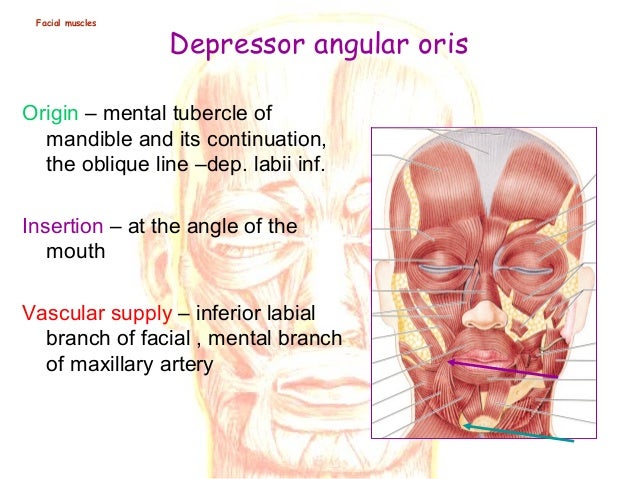 Facial muscles

Depressor angular oris

Origin – mental tubercle of mandible and its continuation, the oblique line –dep. labii inf.

Insertion – at the angle of the mouth

Vascular supply – inferior labial branch of facial , mental branch of maxillary artery